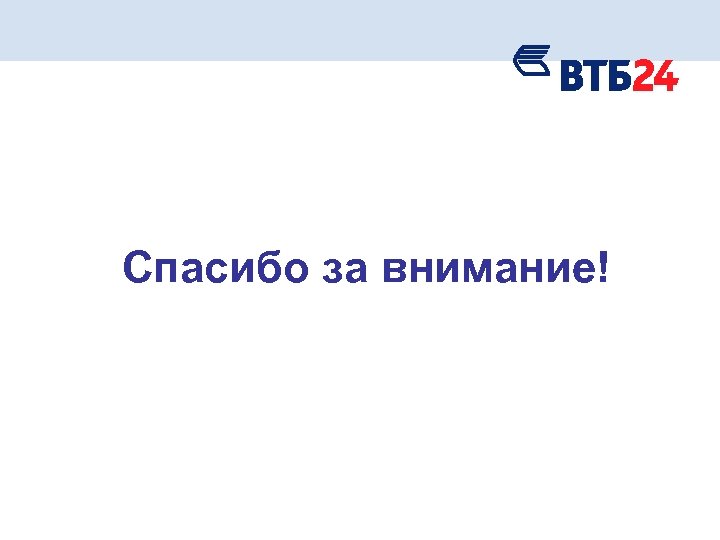 ВТБ24

Спасибо за внимание!